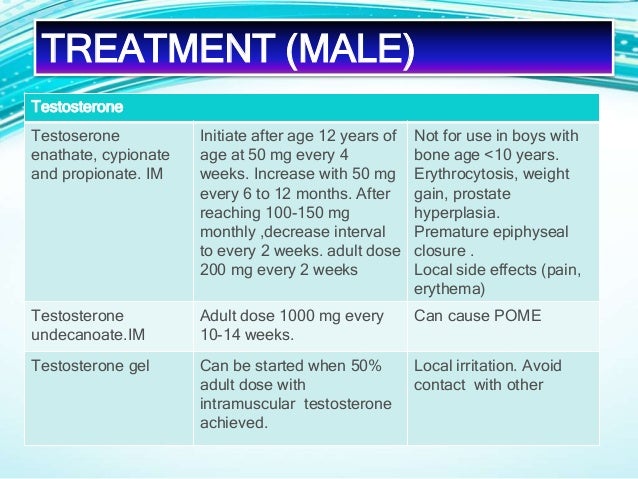 TREATMENT (MALE)

| Testosterone | | |
|---|---|---|
| Testoserone enathate, cypionate and propionate. IM | Initiate after age 12 years of age at 50 mg every 4 weeks. Increase with 50 mg every 6 to 12 months. After reaching 100-150 mg monthly ,decrease interval to every 2 weeks. adult dose 200 mg every 2 weeks | Not for use in boys with bone age <10 years. Erythrocytosis, weight gain, prostate hyperplasia. Premature epiphyseal closure . Local side effects (pain, erythema) |
| Testosterone undecanoate.IM | Adult dose 1000 mg every 10-14 weeks. | Can cause POME |
| Testosterone gel | Can be started when 50% adult dose with intramuscular testosterone achieved. | Local irritation. Avoid contact with other |